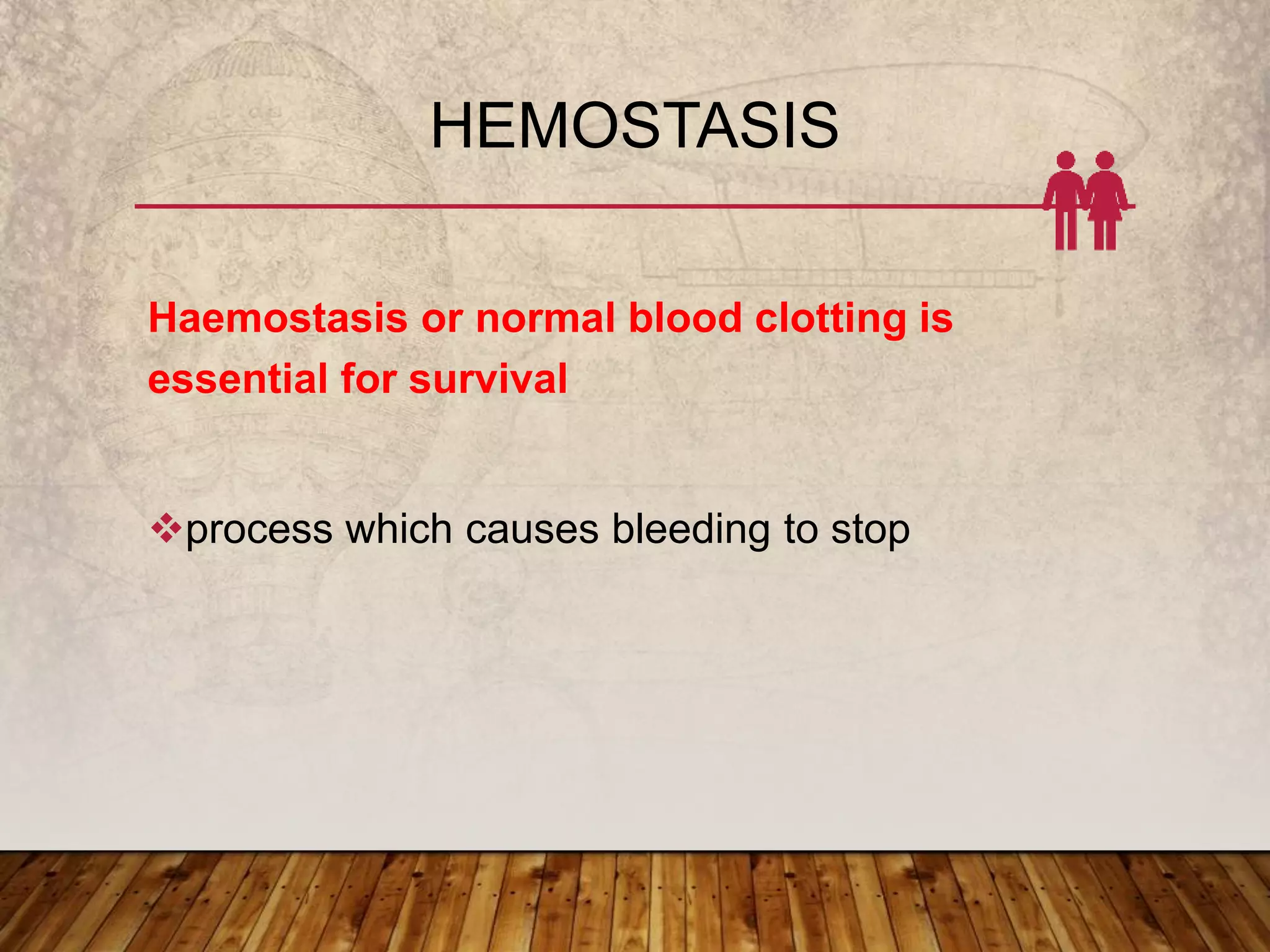 HEMOSTASIS

Haemostasis or normal blood clotting is essential for survival

❖process which causes bleeding to stop